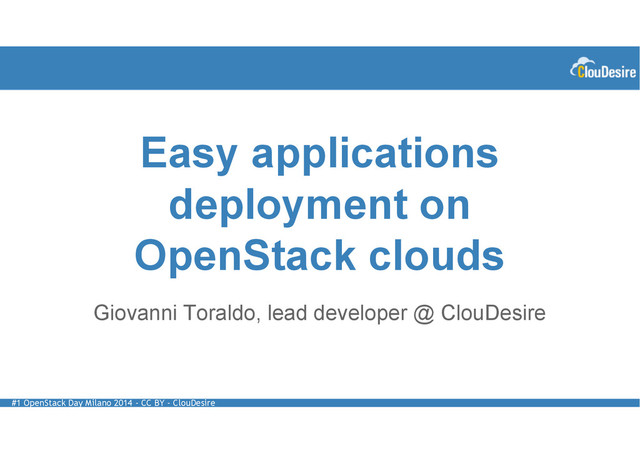 ClouDesire

Easy applications deployment on OpenStack clouds

Giovanni Toraldo, lead developer @ ClouDesire

#1 OpenStack Day Milano 2014 - CC BY - ClouDesire